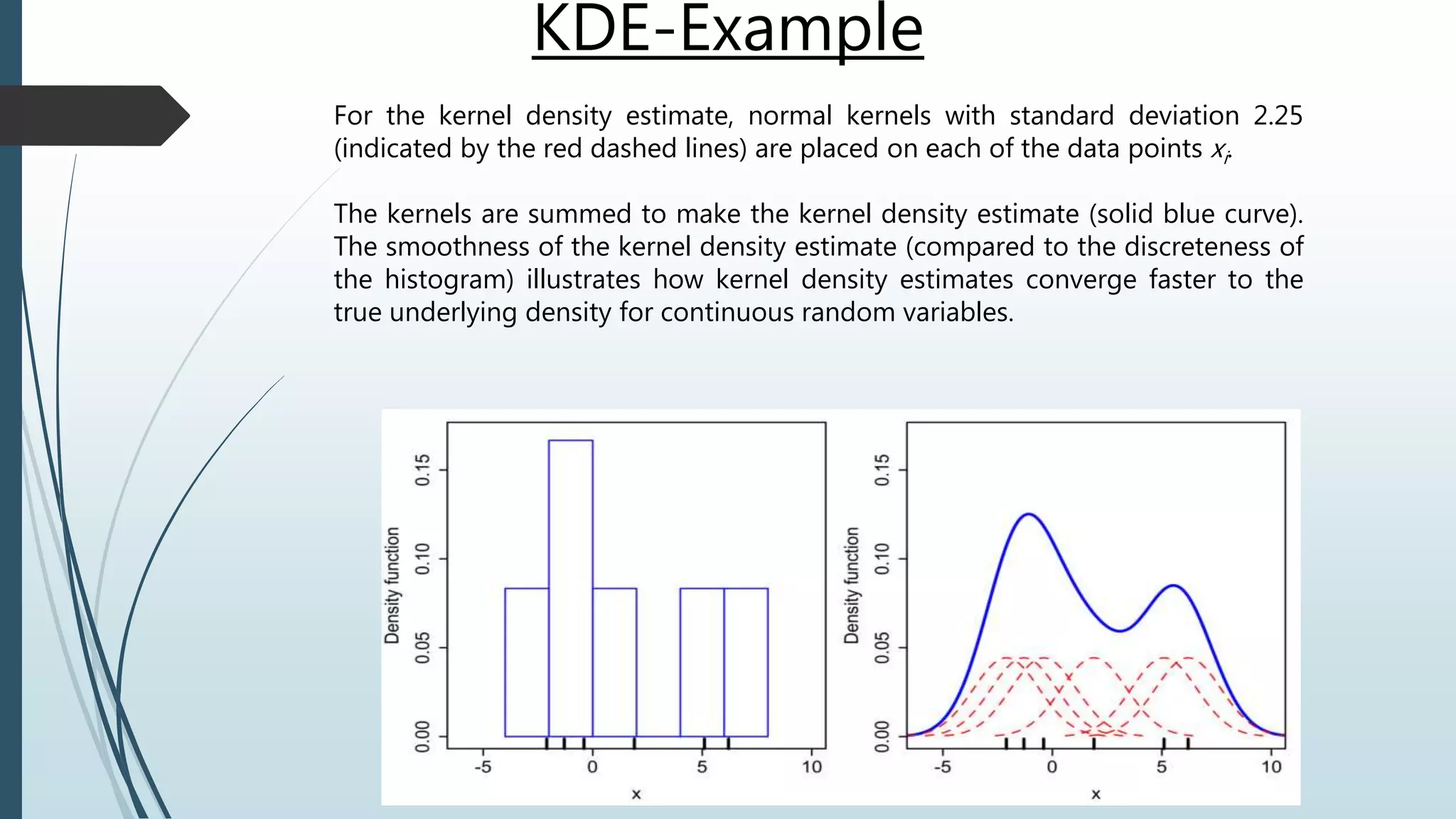 KDE-Example

For the kernel density estimate, normal kernels with standard deviation 2.25 (indicated by the red dashed lines) are placed on each of the data points $x_i$.

The kernels are summed to make the kernel density estimate (solid blue curve). The smoothness of the kernel density estimate (compared to the discreteness of the histogram) illustrates how kernel density estimates converge faster to the true underlying density for continuous random variables.

Density function
0.00
0.05
0.10
0.15
-5
0
5
10
x

Density function
0.00
0.05
0.10
0.15
-5
0
5
10
x